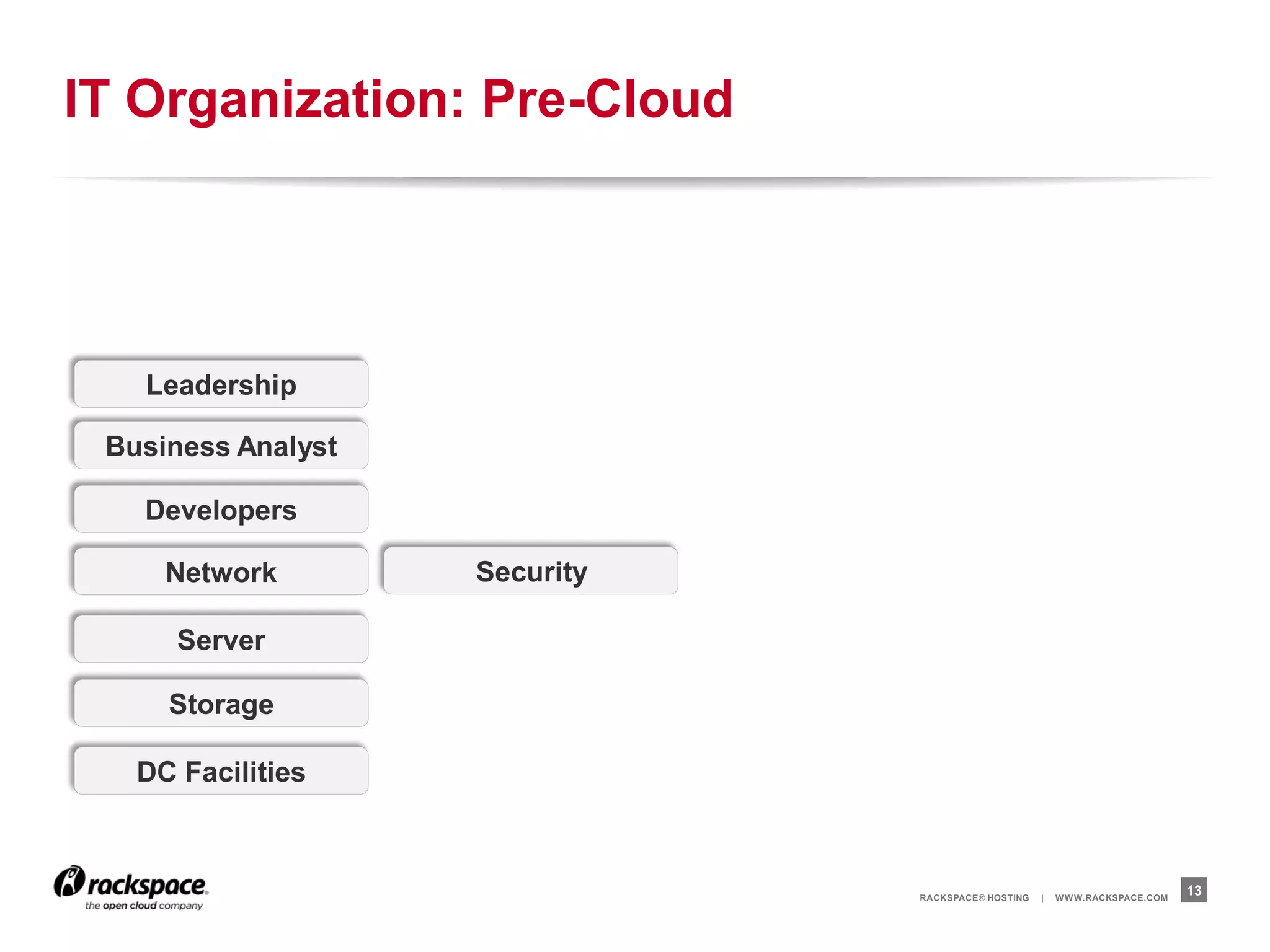 IT Organization: Pre-Cloud

Leadership

Business Analyst

Developers

Network

Security

Server

Storage

DC Facilities

rackspace. the open cloud company

RACKSPACE® HOSTING | WWW.RACKSPACE.COM

13